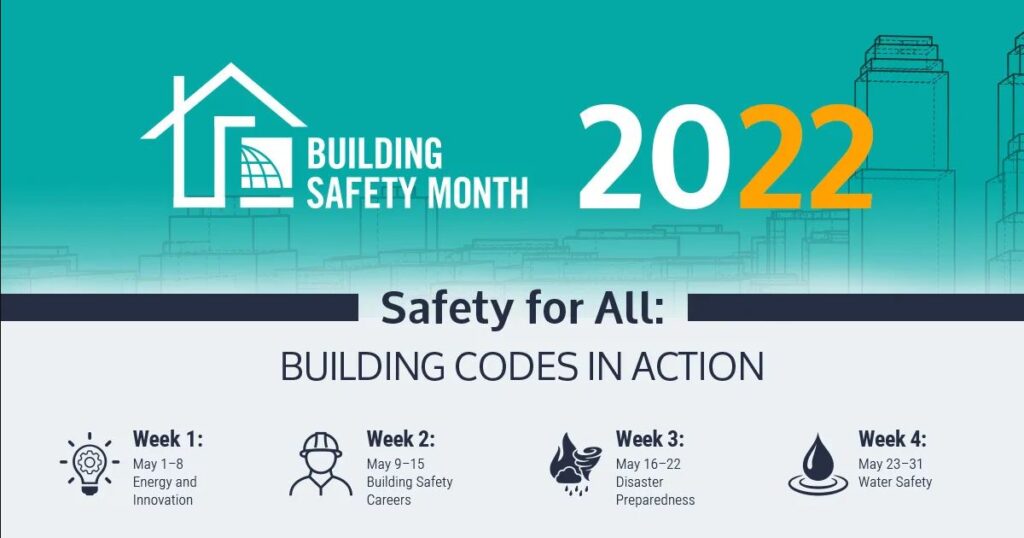 BUILDING SAFETY MONTH

2022

Safety for All:

BUILDING CODES IN ACTION

Week 1:
May 1–8
Energy and Innovation

Week 2:
May 9–15
Building Safety Careers

Week 3:
May 16–22
Disaster Preparedness

Week 4:
May 23–31
Water Safety